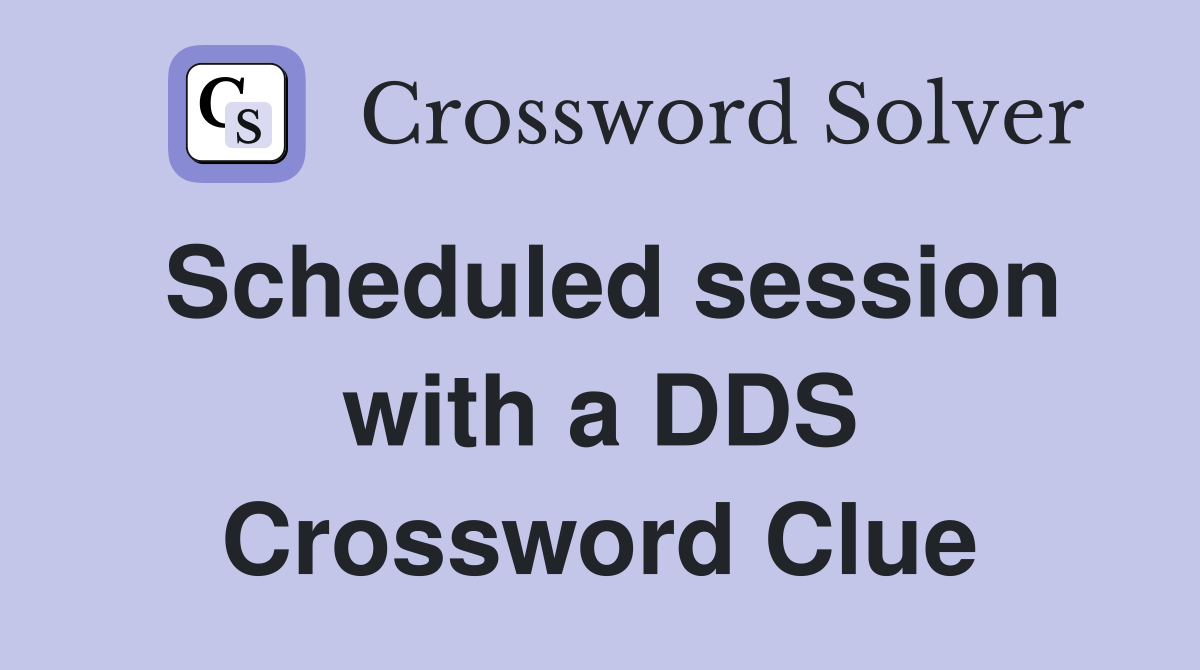 CS Crossword Solver

Scheduled session with a DDS Crossword Clue